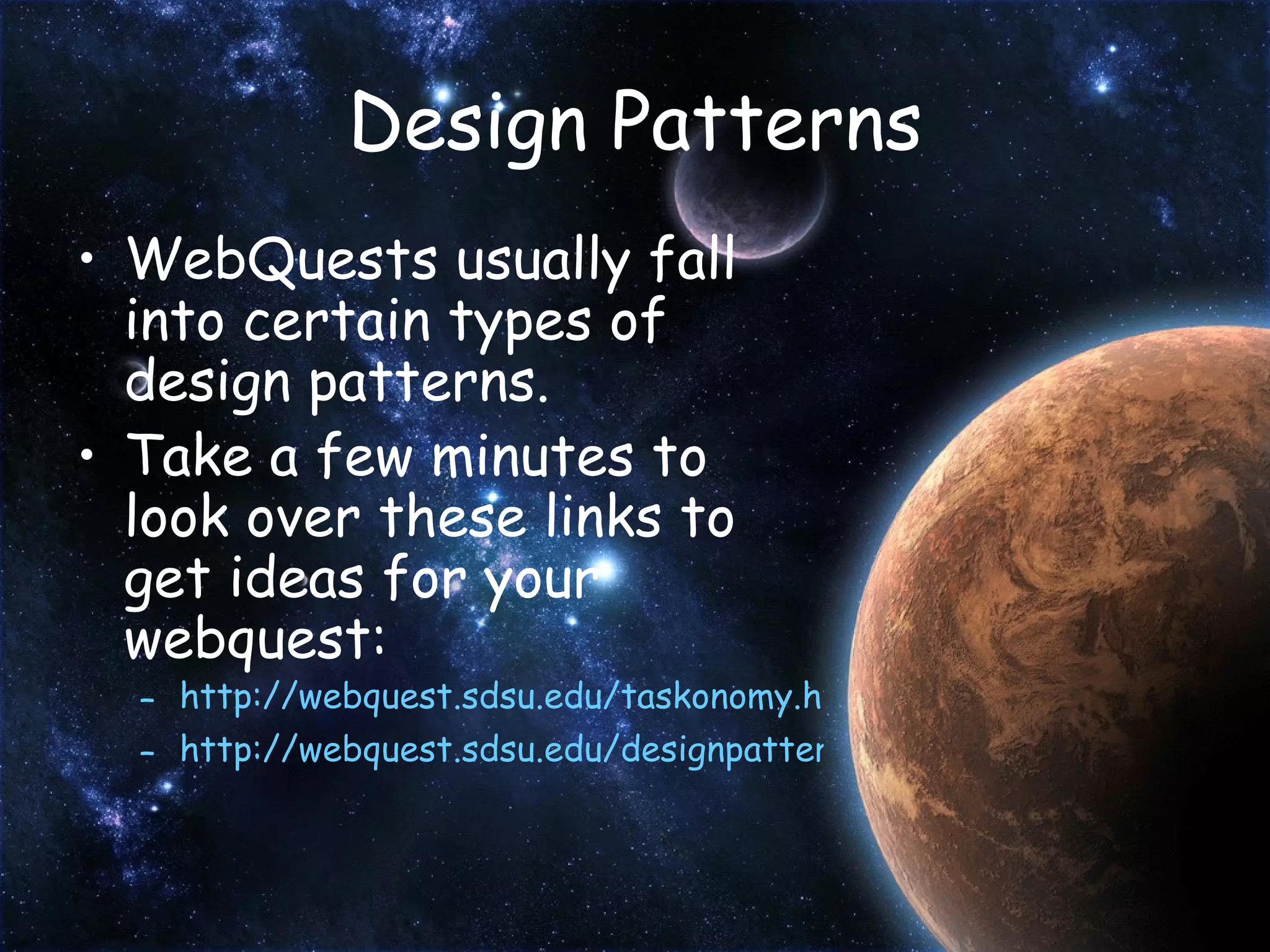 Design Patterns

• WebQuests usually fall into certain types of design patterns.

• Take a few minutes to look over these links to get ideas for your webquest:

– http://webquest.sdsu.edu/taskonomy.h

– http://webquest.sdsu.edu/designpatter